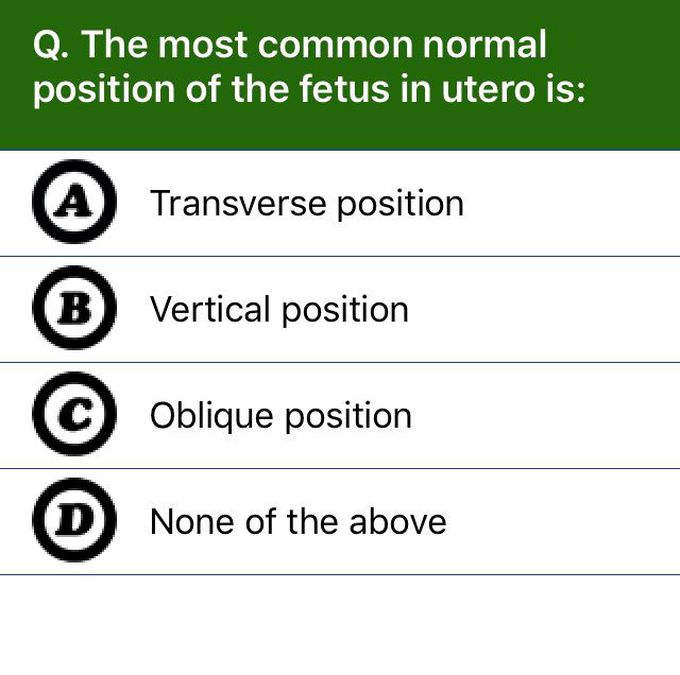 Q. The most common normal position of the fetus in utero is:

A Transverse position

B Vertical position

C Oblique position

D None of the above